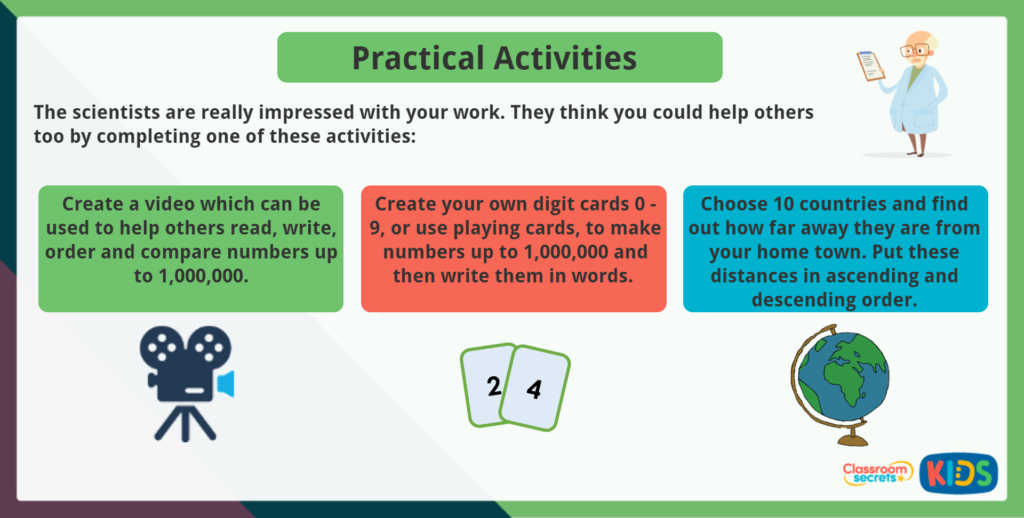 Practical Activities

The scientists are really impressed with your work. They think you could help others too by completing one of these activities:

Create a video which can be used to help others read, write, order and compare numbers up to 1,000,000.

Create your own digit cards 0 - 9, or use playing cards, to make numbers up to 1,000,000 and then write them in words.

Choose 10 countries and find out how far away they are from your home town. Put these distances in ascending and descending order.

2 4

Classroom secrets KIDS